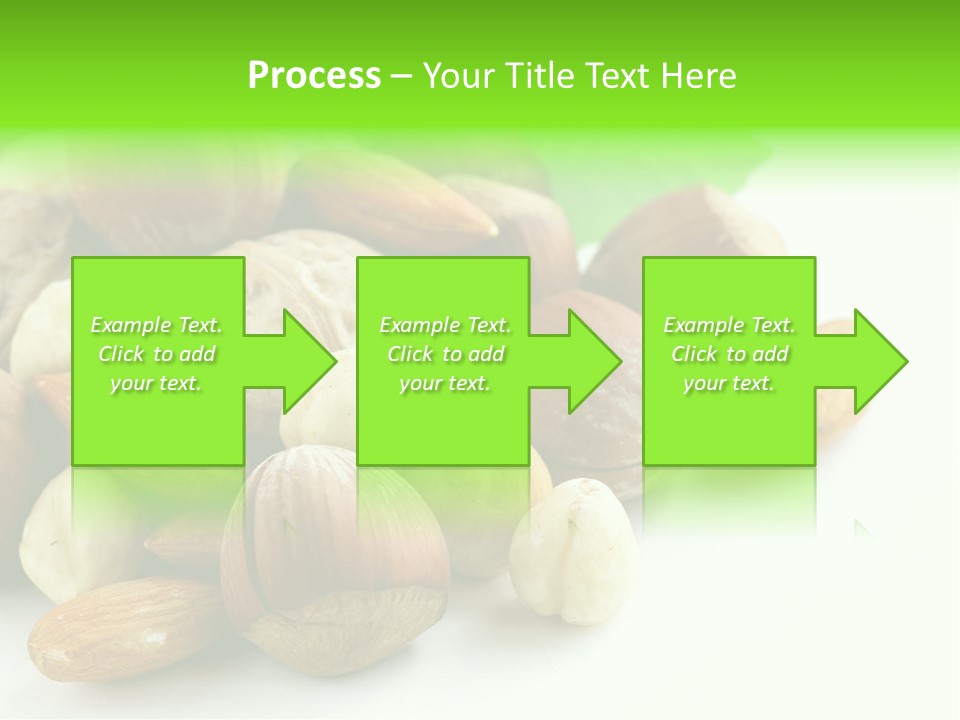 Process – Your Title Text Here

Example Text. Click to add your text.

Example Text. Click to add your text.

Example Text. Click to add your text.